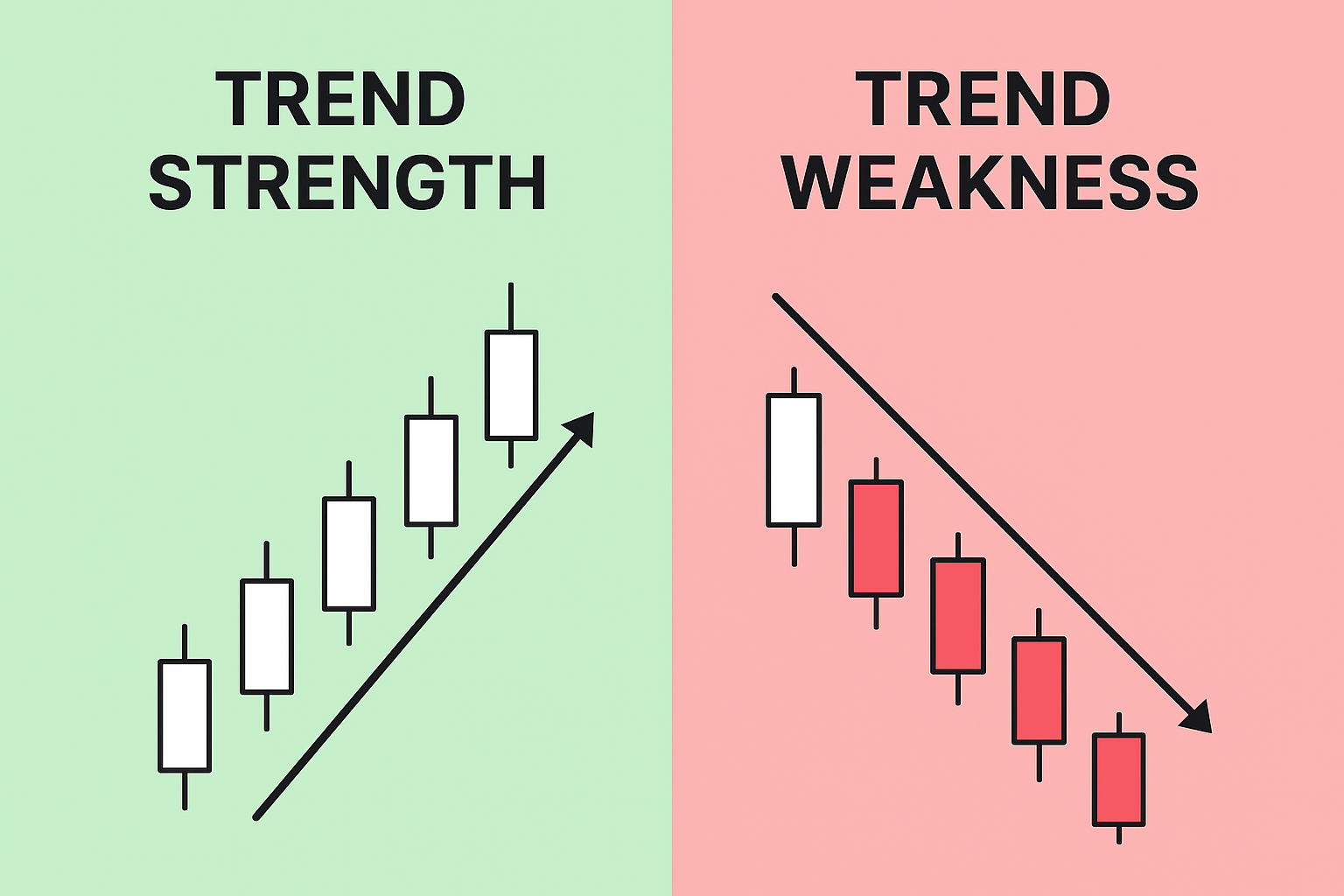 TREND STRENGTH

TREND WEAKNESS